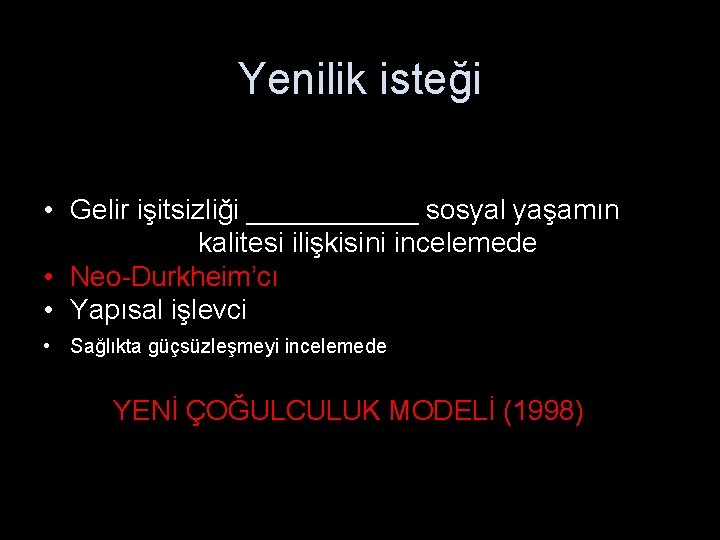 Yenilik isteği

• Gelir işitsizliği ___________ sosyal yaşamın kalitesi ilişkisini incelemede
• Neo-Durkheim'cı
• Yapısal işlevci
• Sağlıkta güçsüzleşmeyi incelemede

YENİ ÇOĞULCULUK MODELİ (1998)